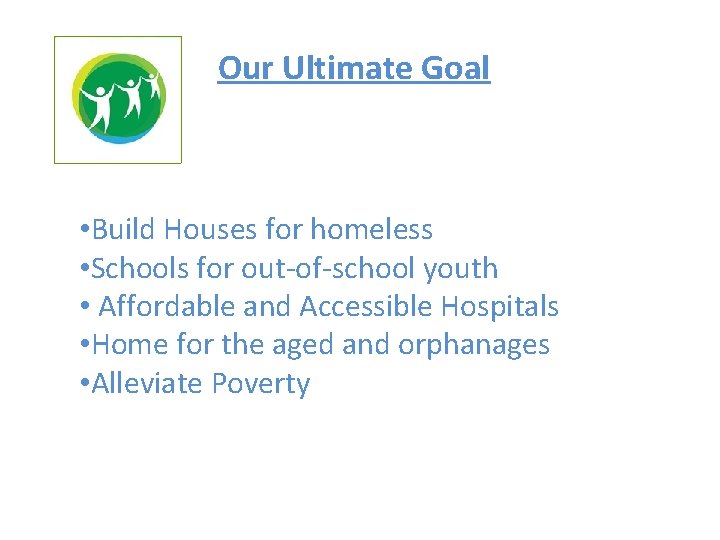 Our Ultimate Goal

•Build Houses for homeless
•Schools for out-of-school youth
• Affordable and Accessible Hospitals
•Home for the aged and orphanages
•Alleviate Poverty